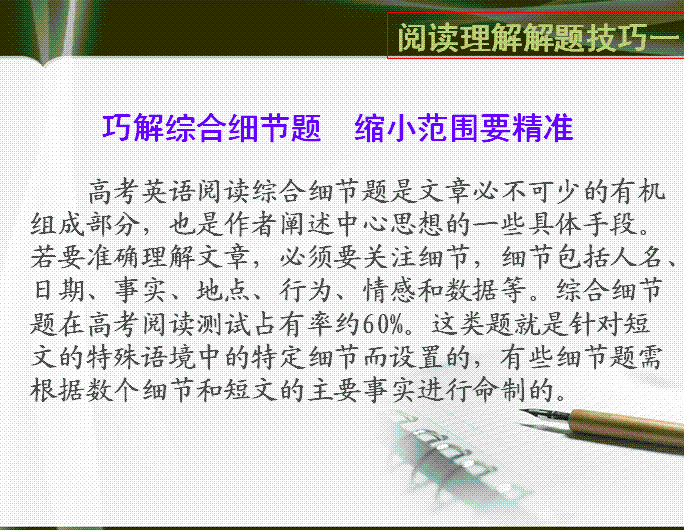 阅读理解解题技巧一

巧解综合细节题　缩小范围要精准

高考英语阅读综合细节题是文章必不可少的有机组成部分，也是作者阐述中心思想的一些具体手段。若要准确理解文章，必须要关注细节，细节包括人名、日期、事实、地点、行为、情感和数据等。综合细节题在高考阅读测试占有率约60%。这类题就是针对短文的特殊语境中的特定细节而设置的，有些细节题需根据数个细节和短文的主要事实进行命制的。